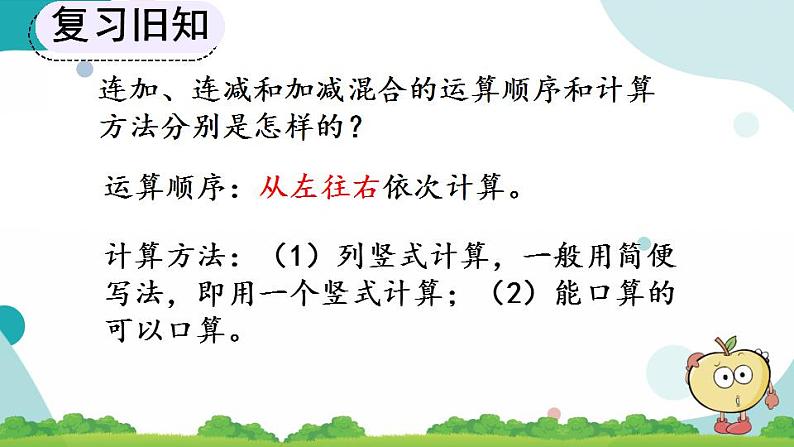 复习旧知

连加、连减和加减混合的运算顺序和计算方法分别是怎样的？

运算顺序：从左往右依次计算。

计算方法：（1）列竖式计算，一般用简便写法，即用一个竖式计算；（2）能口算的可以口算。